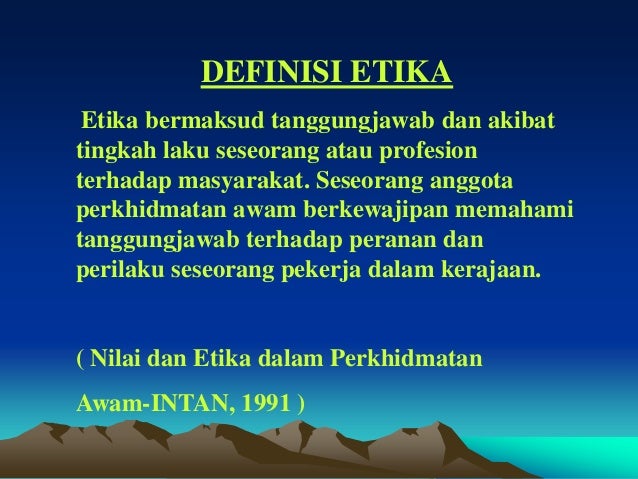 DEFINISI ETIKA

Etika bermaksud tanggungjawab dan akibat tingkah laku seseorang atau profesion terhadap masyarakat. Seseorang anggota perkhidmatan awam berkewajipan memahami tanggungjawab terhadap peranan dan perilaku seseorang pekerja dalam kerajaan.

( Nilai dan Etika dalam Perkhidmatan

Awam-INTAN, 1991 )